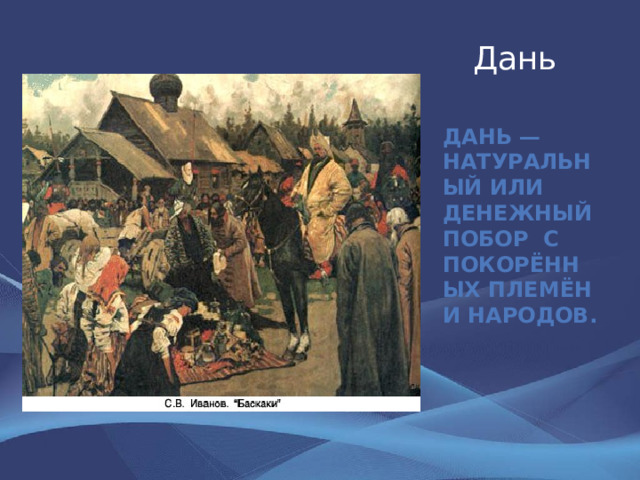 Дань

С.В. Иванов. "Баскаки"

ДАНЬ — НАТУРАЛЬНЫЙ ИЛИ ДЕНЕЖНЫЙ ПОБОР С ПОКОРЁННЫХ ПЛЕМЁН И НАРОДОВ.